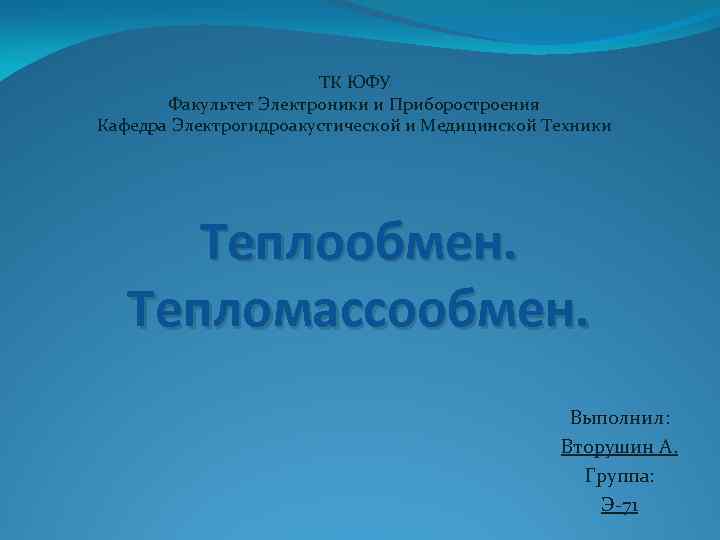 ТК ЮФУ
Факультет Электроники и Приборостроения
Кафедра Электрогидроакустической и Медицинской Техники

Теплообмен. Тепломассообмен.

Выполнил:
Вторушин А.
Группа:
Э-71